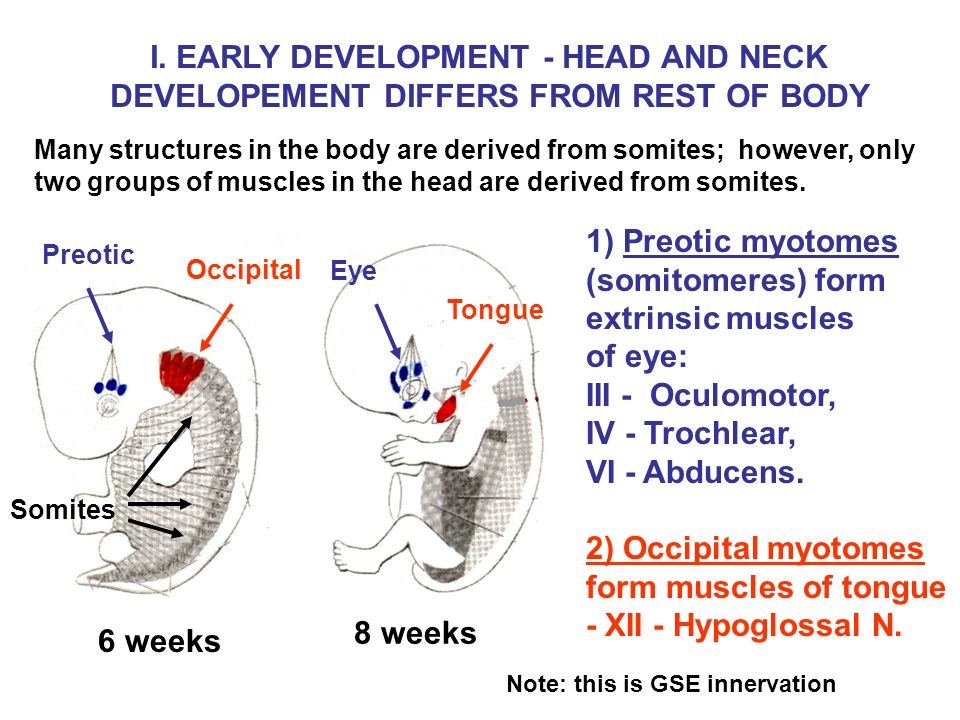 I. EARLY DEVELOPMENT - HEAD AND NECK DEVELOPEMENT DIFFERS FROM REST OF BODY

Many structures in the body are derived from somites; however, only two groups of muscles in the head are derived from somites.

Preotic

Occipital

Eye

Tongue

Somites

6 weeks

8 weeks

1) Preotic myotomes (somitomeres) form extrinsic muscles of eye:
III - Oculomotor,
IV - Trochlear,
VI - Abducens.

2) Occipital myotomes form muscles of tongue - XII - Hypoglossal N.

Note: this is GSE innervation